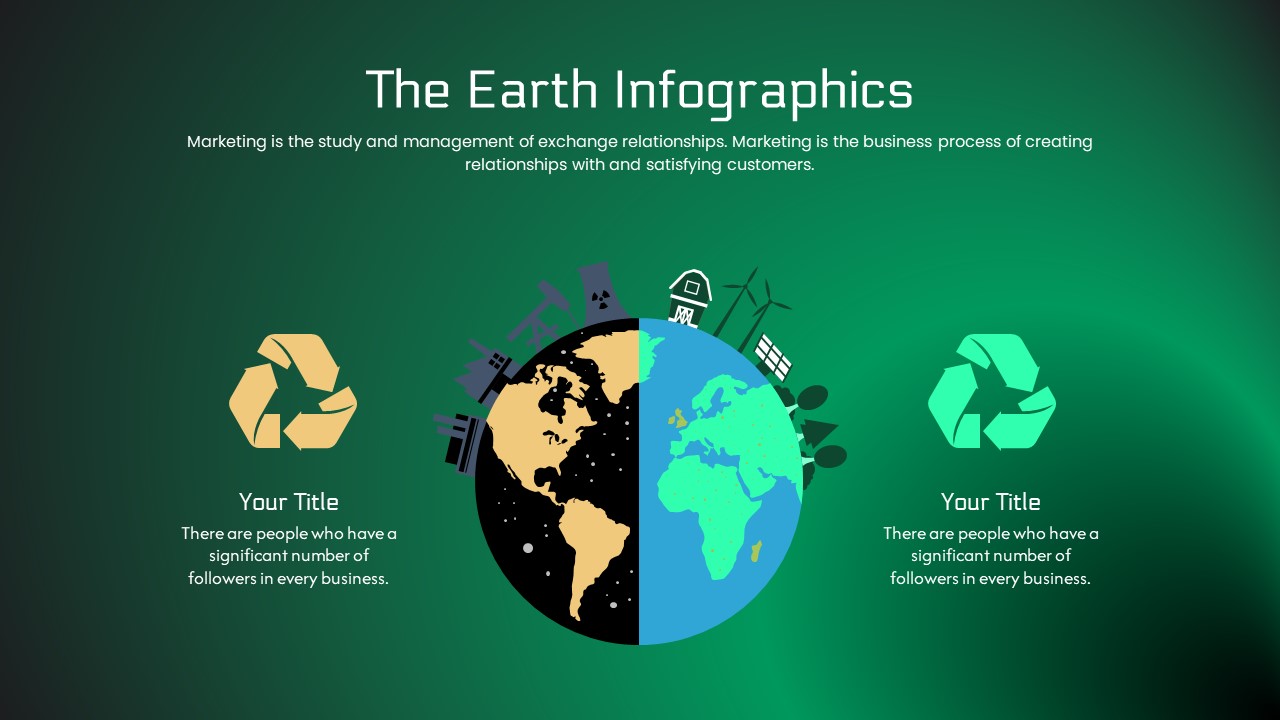 The Earth Infographics

Marketing is the study and management of exchange relationships. Marketing is the business process of creating relationships with and satisfying customers.

Your Title

There are people who have a significant number of followers in every business.

Your Title

There are people who have a significant number of followers in every business.